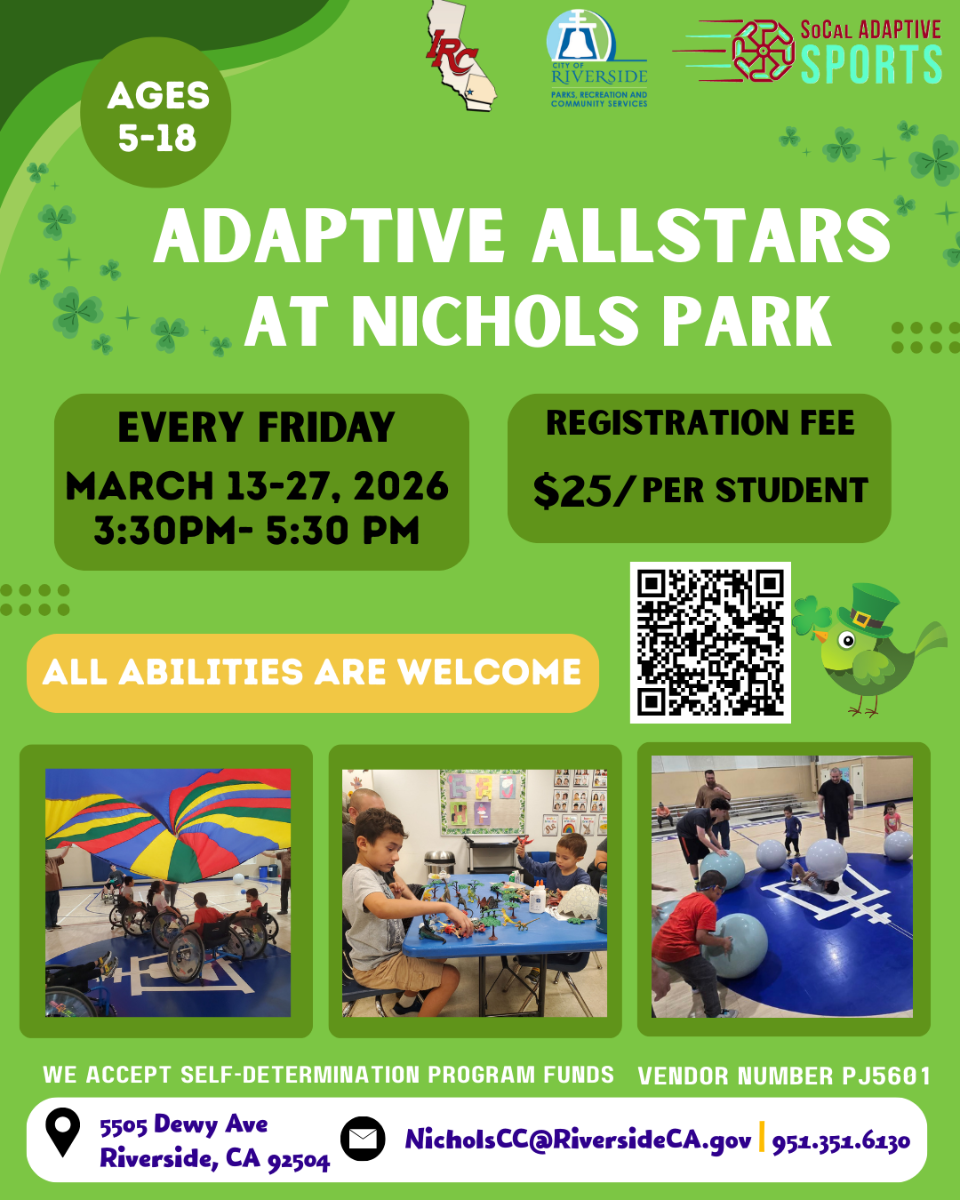 AGES 5-18

IRC

CITY OF RIVERSIDE
PARKS, RECREATION AND COMMUNITY SERVICES

SoCal ADAPTIVE SPORTS

ADAPTIVE ALLSTARS AT NICHOLS PARK

EVERY FRIDAY
MARCH 13-27, 2026
3:30PM- 5:30 PM

REGISTRATION FEE
$25/ PER STUDENT

ALL ABILITIES ARE WELCOME

WE ACCEPT SELF-DETERMINATION PROGRAM FUNDS
VENDOR NUMBER PJ5601

5505 Dewy Ave
Riverside, CA 92504

NicholsCC@RiversideCA.gov | 951.351.6130